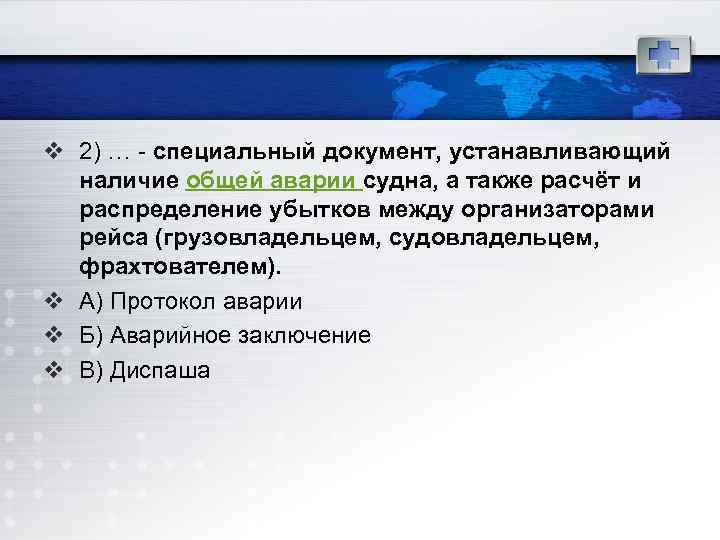 ❖ 2) … - специальный документ, устанавливающий наличие общей аварии судна, а также расчёт и распределение убытков между организаторами рейса (грузовладельцем, судовладельцем, фрахтователем).

❖ А) Протокол аварии

❖ Б) Аварийное заключение

❖ В) Диспаша